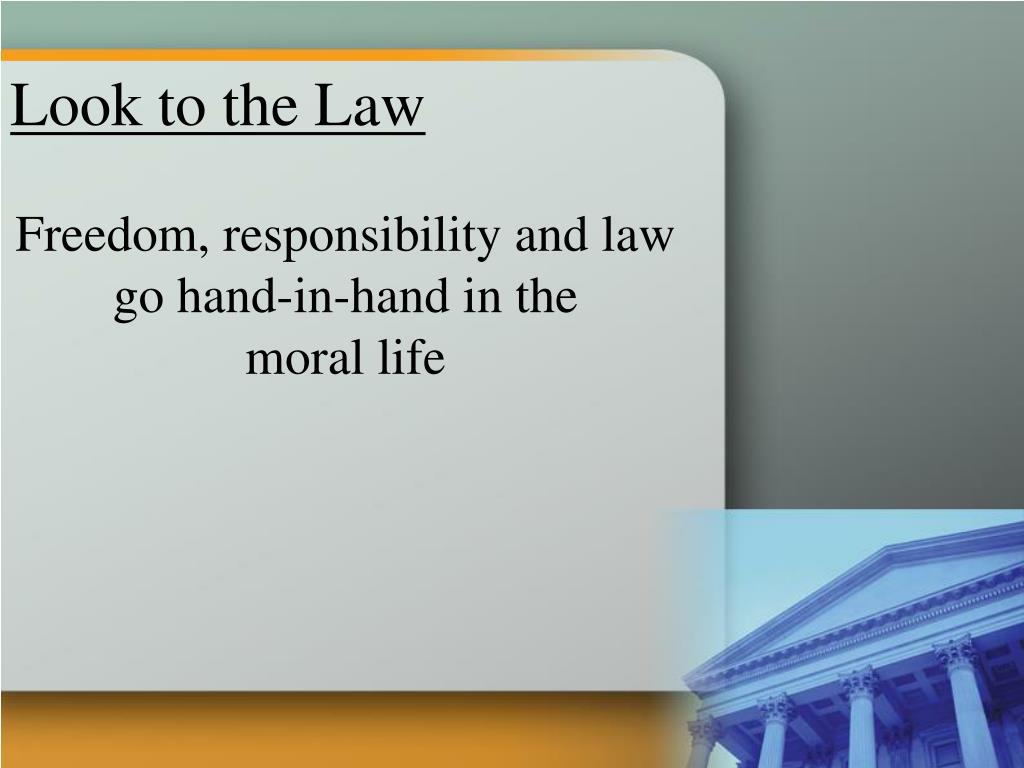 Look to the Law

Freedom, responsibility and law go hand-in-hand in the moral life